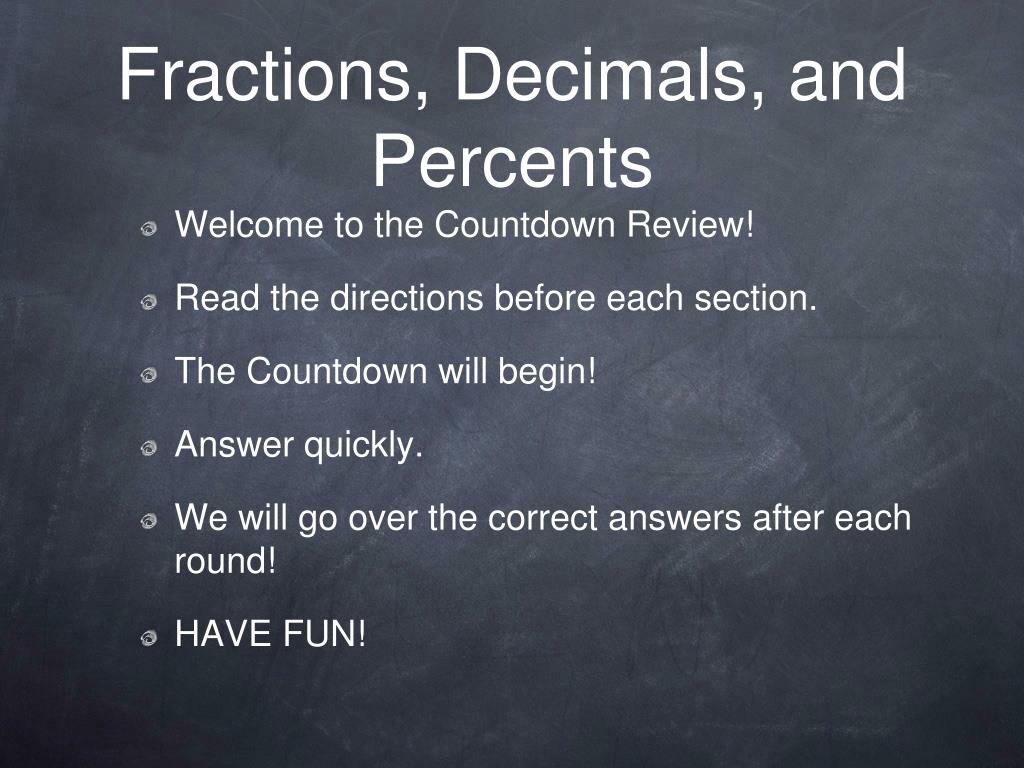 Fractions, Decimals, and Percents

Welcome to the Countdown Review!

Read the directions before each section.

The Countdown will begin!

Answer quickly.

We will go over the correct answers after each round!

HAVE FUN!